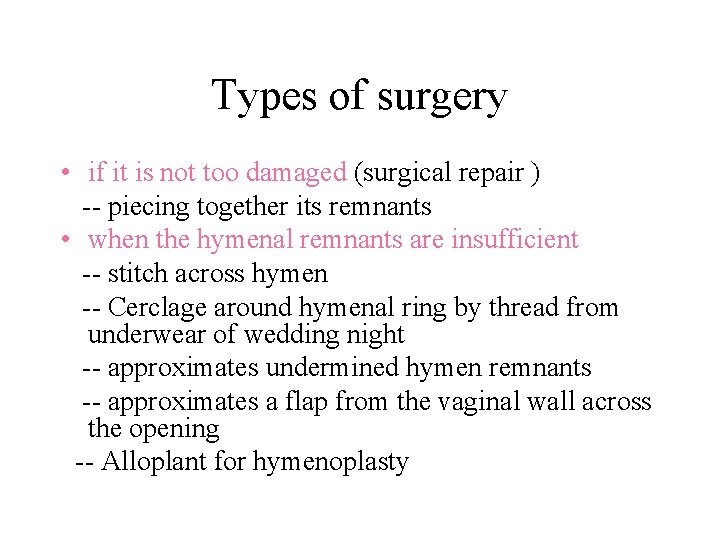 Types of surgery

• if it is not too damaged (surgical repair )
-- piecing together its remnants
• when the hymenal remnants are insufficient
-- stitch across hymen
-- Cerclage around hymenal ring by thread from underwear of wedding night
-- approximates undermined hymen remnants
-- approximates a flap from the vaginal wall across the opening
-- Alloplant for hymenoplasty